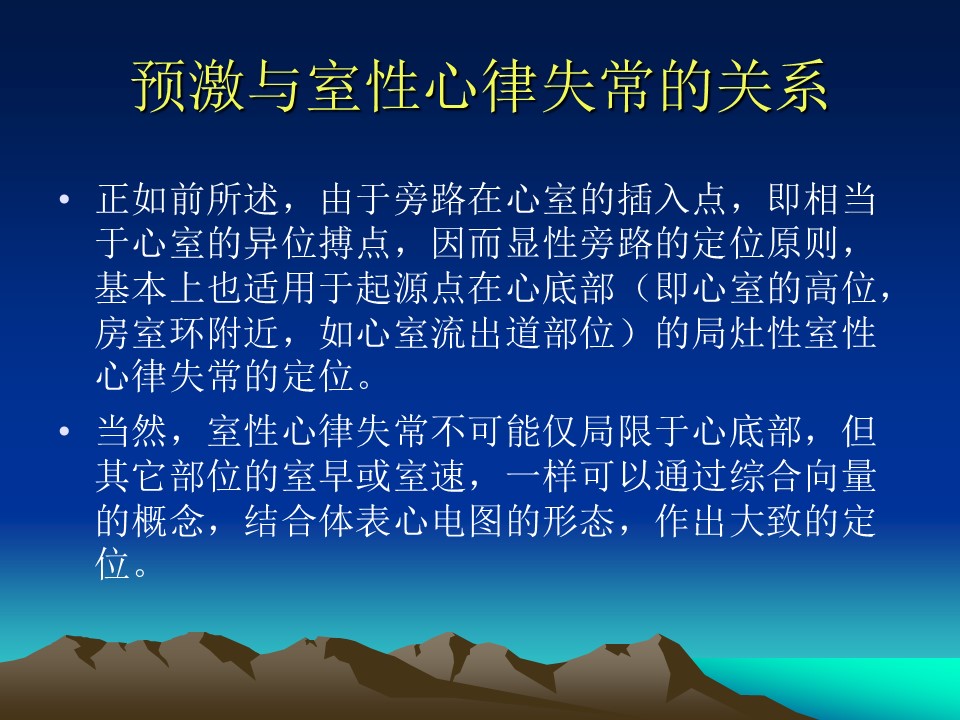 预激与室性心律失常的关系

• 正如前所述，由于旁路在心室的插入点，即相当于心室的异位搏点，因而显性旁路的定位原则，基本上也适用于起源点在心底部（即心室的高位，房室环附近，如心室流出道部位）的局灶性室性心律失常的定位。

• 当然，室性心律失常不可能仅局限于心底部，但其它部位的室早或室速，一样可以通过综合向量的概念，结合体表心电图的形态，作出大致的定位。